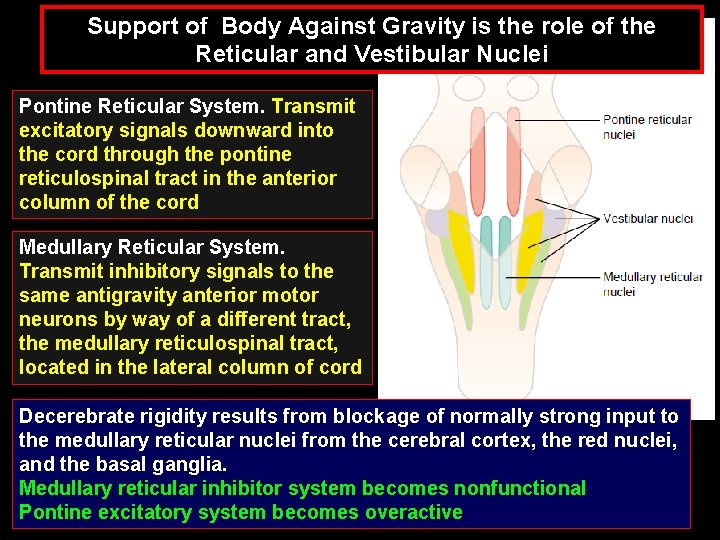 Support of Body Against Gravity is the role of the Reticular and Vestibular Nuclei

Pontine Reticular System. Transmit excitatory signals downward into the cord through the pontine reticulospinal tract in the anterior column of the cord

Medullary Reticular System. Transmit inhibitory signals to the same antigravity anterior motor neurons by way of a different tract, the medullary reticulospinal tract, located in the lateral column of cord

Pontine reticular nuclei

Vestibular nuclei

Medullary reticular nuclei

Decerebrate rigidity results from blockage of normally strong input to the medullary reticular nuclei from the cerebral cortex, the red nuclei, and the basal ganglia.
Medullary reticular inhibitor system becomes nonfunctional
Pontine excitatory system becomes overactive